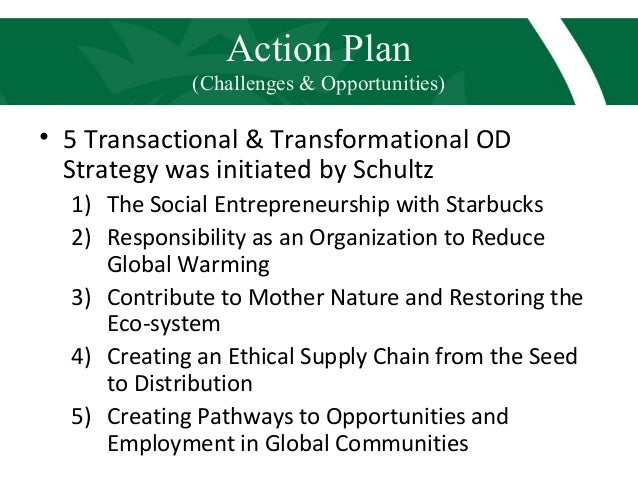 Action Plan
(Challenges & Opportunities)

• 5 Transactional & Transformational OD Strategy was initiated by Schultz
1) The Social Entrepreneurship with Starbucks
2) Responsibility as an Organization to Reduce Global Warming
3) Contribute to Mother Nature and Restoring the Eco-system
4) Creating an Ethical Supply Chain from the Seed to Distribution
5) Creating Pathways to Opportunities and Employment in Global Communities